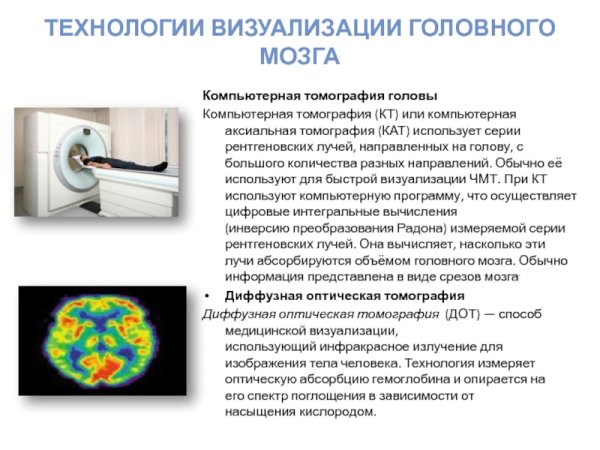 ТЕХНОЛОГИИ ВИЗУАЛИЗАЦИИ ГОЛОВНОГО МОЗГА

Компьютерная томография головы

Компьютерная томография (КТ) или компьютерная аксиальная томография (КАТ) использует серии рентгеновских лучей, направленных на голову, с большого количества разных направлений. Обычно её используют для быстрой визуализации ЧМТ. При КТ используют компьютерную программу, что осуществляет цифровые интегральные вычисления (инверсию преобразования Радона) измеряемой серии рентгеновских лучей. Она вычисляет, насколько эти лучи абсорбируются объёмом головного мозга. Обычно информация представлена в виде срезов мозга.

• Диффузная оптическая томография

Диффузная оптическая томография (ДОТ) — способ медицинской визуализации, использующий инфракрасное излучение для изображения тела человека. Технология измеряет оптическую абсорбцию гемоглобина и опирается на его спектр поглощения в зависимости от насыщения кислородом.